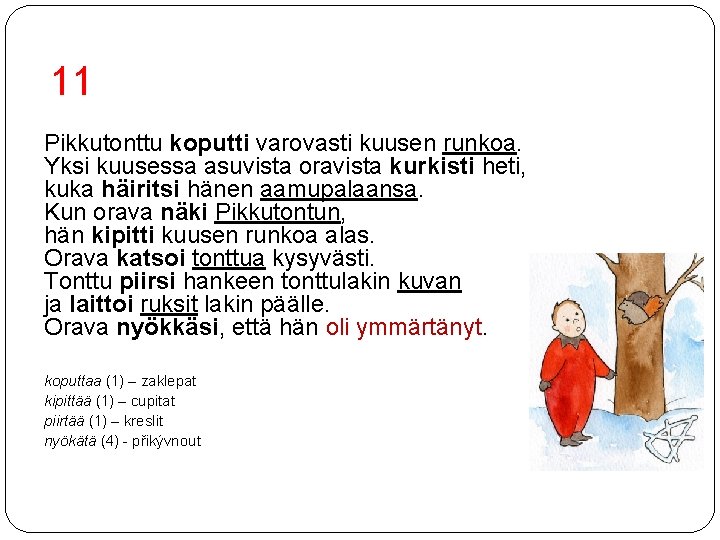 11

Pikkutonttu koputti varovasti kuusen runkoa.
Yksi kuusessa asuvista oravista kurkisti heti, kuka häiritsi hänen aamupalaansa.
Kun orava näki Pikkutontun, hän kipitti kuusen runkoa alas.
Orava katsoi tonttua kysyvästi.
Tonttu piirsi hankeen tonttulakin kuvan ja laittoi ruksit lakin päälle.
Orava nyökkäsi, että hän oli ymmärtänyt.

koputtaa (1) – zaklepat
kipittää (1) – cupitat
piirtää (1) – kreslit
nyökätä (4) - přikývnout